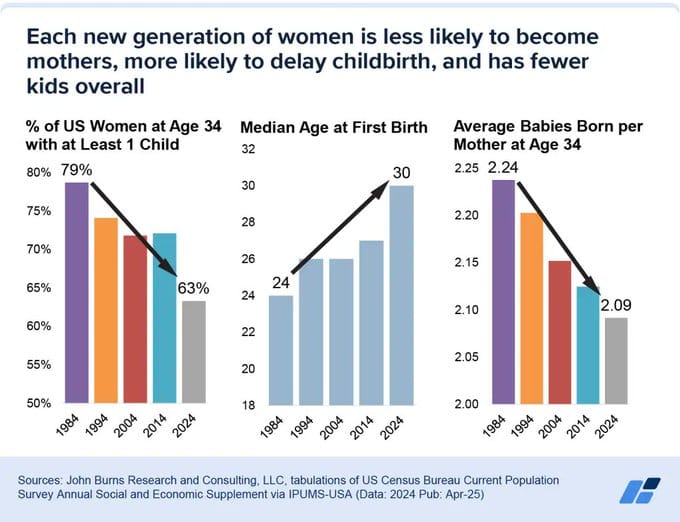 Each new generation of women is less likely to become mothers, more likely to delay childbirth, and has fewer kids overall

% of US Women at Age 34 with at Least 1 Child

80%
75%
70%
65%
60%
55%
50%

79%
63%

1984 1994 2004 2014 2024

Median Age at First Birth

32
30
28
26
24
22
20
18

24
30

1984 1994 2004 2014 2024

Average Babies Born per Mother at Age 34

2.25
2.20
2.15
2.10
2.05
2.00

2.24
2.09

1984 1994 2004 2014 2024

Sources: John Burns Research and Consulting, LLC, tabulations of US Census Bureau Current Population Survey Annual Social and Economic Supplement via IPUMS-USA (Data: 2024 Pub: Apr-25)